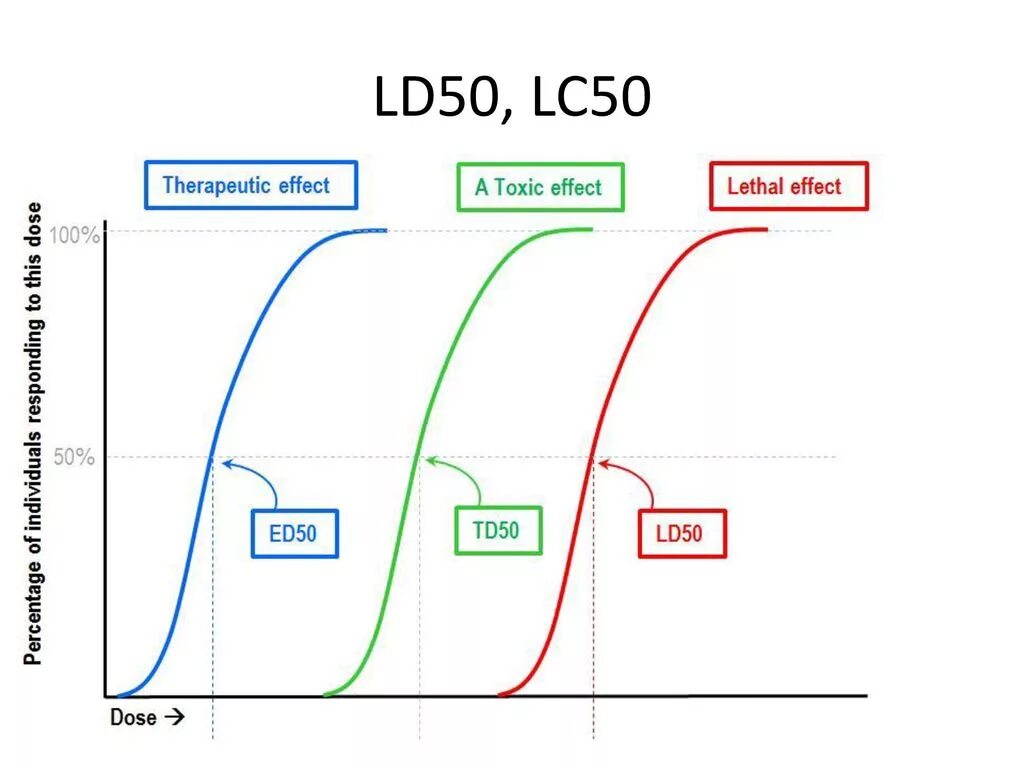 LD50, LC50

Therapeutic effect

A Toxic effect

Lethal effect

Percentage of individuals responding to this dose

100%

50%

ED50

TD50

LD50

Dose →